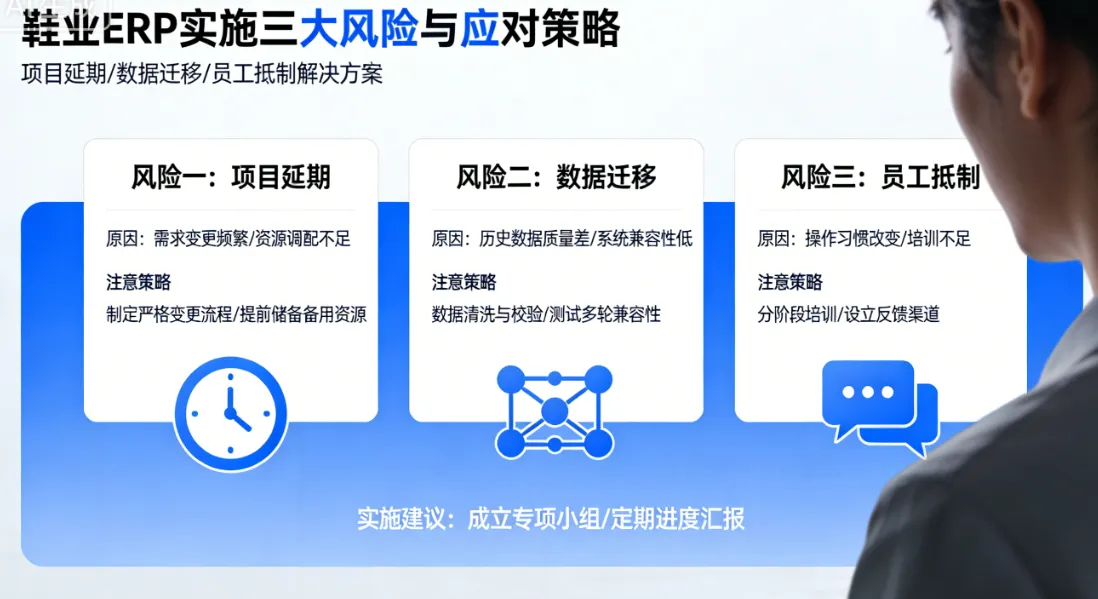 鞋业ERP实施三大风险与应对策略

项目延期/数据迁移/员工抵制解决方案

风险一：项目延期

原因：需求变更频繁/资源调配不足

注意策略

制定严格变更流程/提前储备备用资源

风险二：数据迁移

原因：历史数据质量差/系统兼容性低

注意策略

数据清洗与校验/测试多轮兼容性

风险三：员工抵制

原因：操作习惯改变/培训不足

注意策略

分阶段培训/设立反馈渠道

实施建议：成立专项小组/定期进度汇报